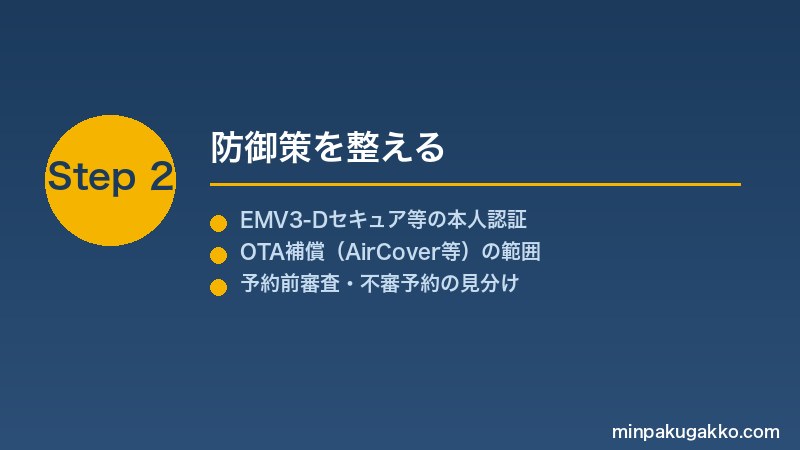 Step 2

防御策を整える

EMV3-Dセキュア等の本人認証
OTA補償（AirCover等）の範囲
予約前審査・不審予約の見分け

minpakugakko.com